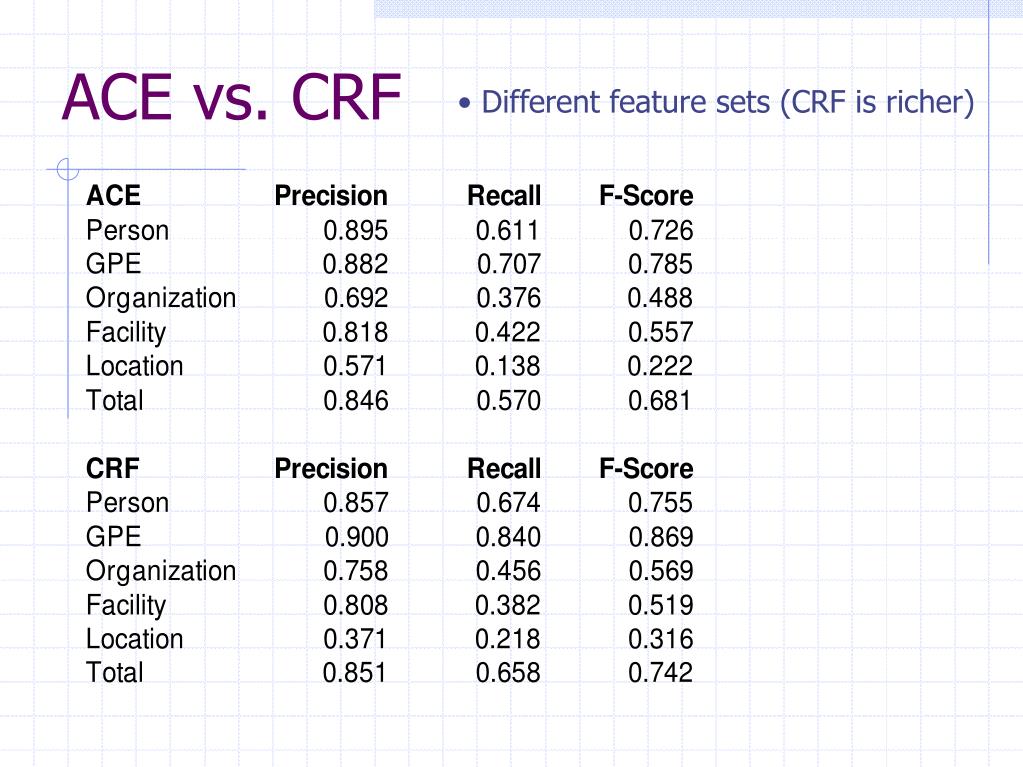 ACE vs. CRF

• Different feature sets (CRF is richer)

| ACE | Precision | Recall | F-Score |
|---|---|---|---|
| Person | 0.895 | 0.611 | 0.726 |
| GPE | 0.882 | 0.707 | 0.785 |
| Organization | 0.692 | 0.376 | 0.488 |
| Facility | 0.818 | 0.422 | 0.557 |
| Location | 0.571 | 0.138 | 0.222 |
| Total | 0.846 | 0.570 | 0.681 |

| CRF | Precision | Recall | F-Score |
|---|---|---|---|
| Person | 0.857 | 0.674 | 0.755 |
| GPE | 0.900 | 0.840 | 0.869 |
| Organization | 0.758 | 0.456 | 0.569 |
| Facility | 0.808 | 0.382 | 0.519 |
| Location | 0.371 | 0.218 | 0.316 |
| Total | 0.851 | 0.658 | 0.742 |